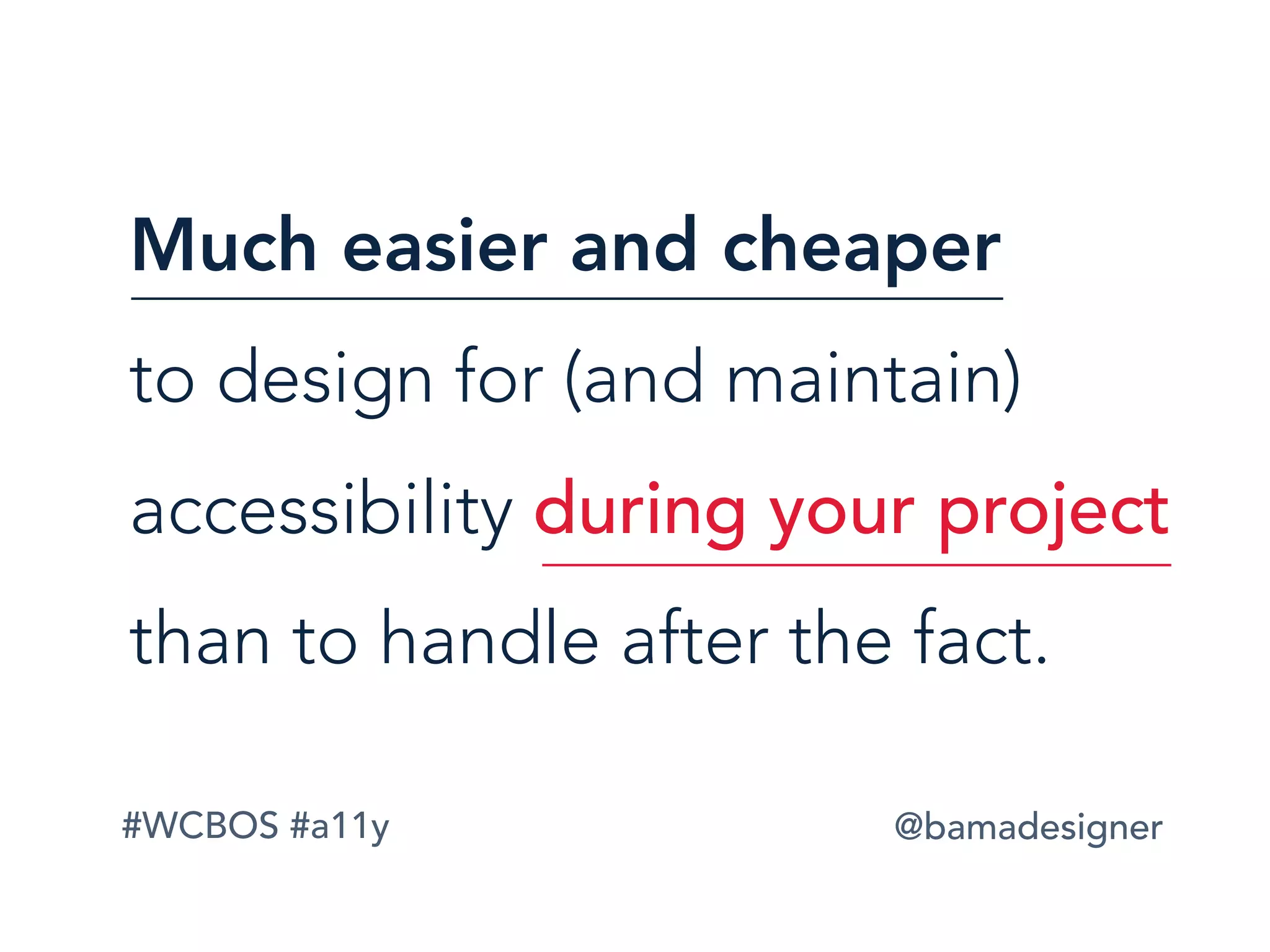 Much easier and cheaper to design for (and maintain) accessibility during your project than to handle after the fact.

#WCBOS #a11y

@bamadesigner